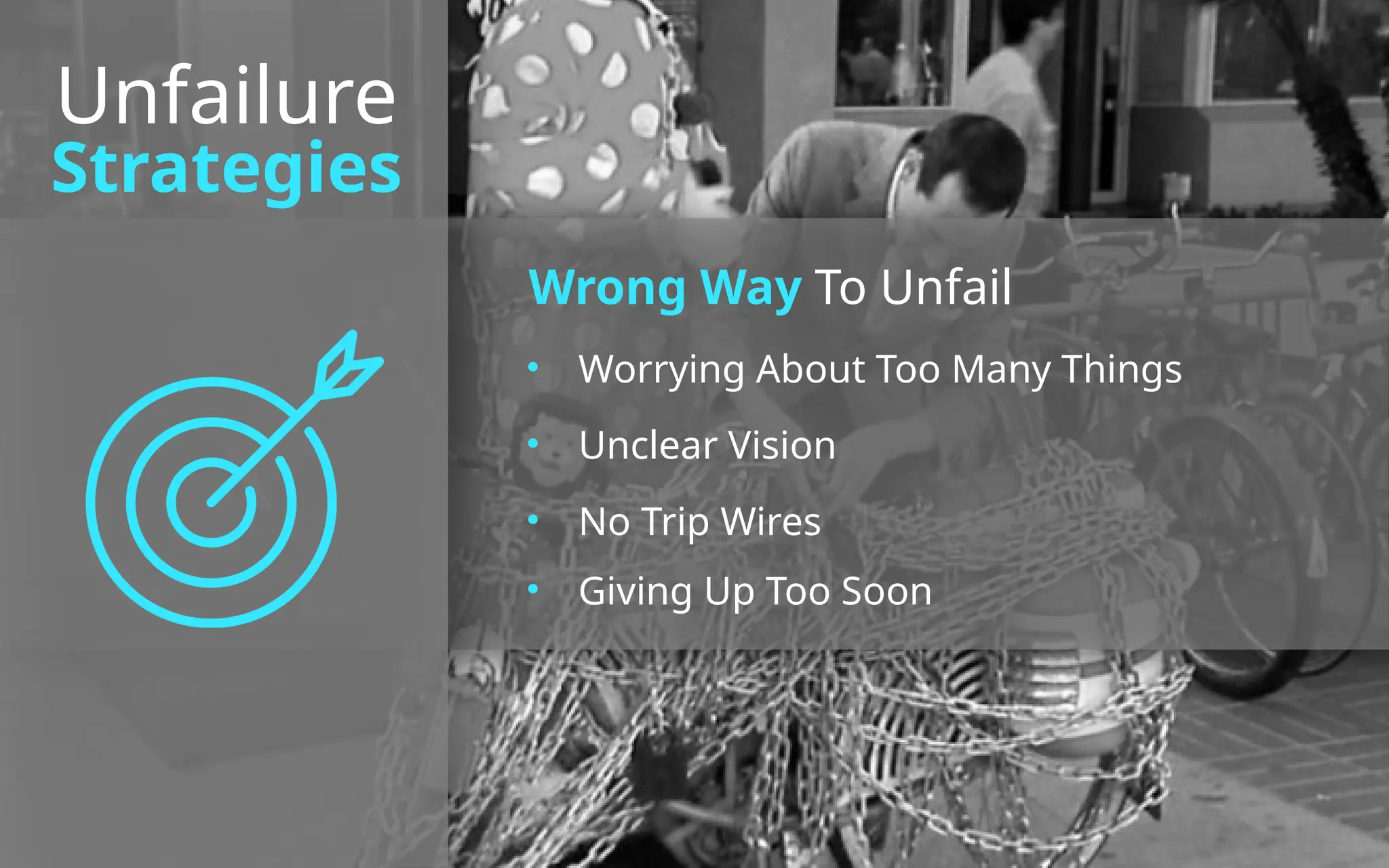 Unfailure
Strategies

Wrong Way To Unfail

• Worrying About Too Many Things
• Unclear Vision
• No Trip Wires
• Giving Up Too Soon